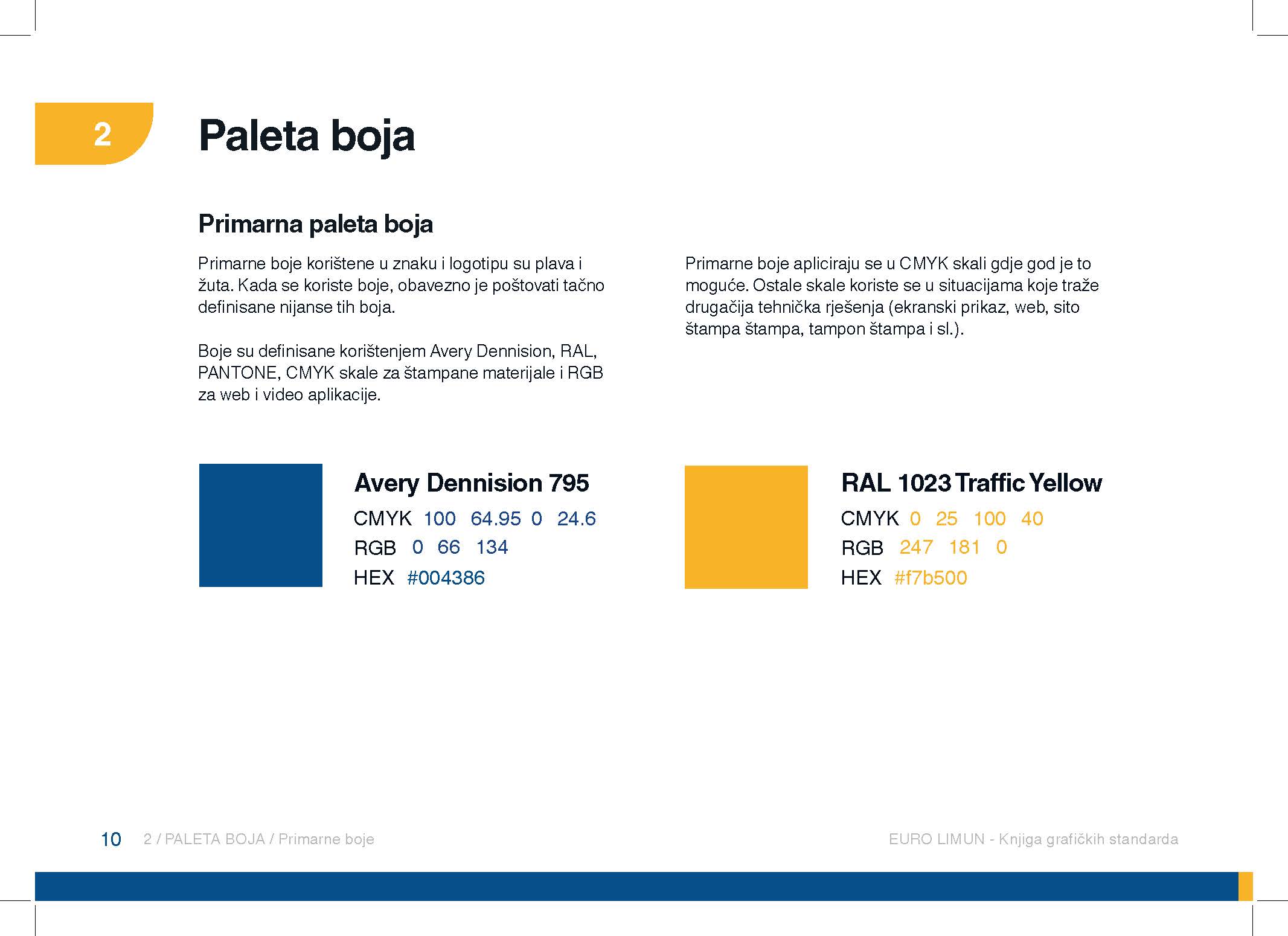 2

Paleta boja

Primarna paleta boja

Primarne boje korištene u znaku i logotipu su plava i žuta. Kada se koriste boje, obavezno je poštovati tačno definisane nijanse tih boja.

Boje su definisane korištenjem Avery Dennision, RAL, PANTONE, CMYK skale za štampane materijale i RGB za web i video aplikacije.

Primarne boje apliciraju se u CMYK skali gdje god je to moguće. Ostale skale koriste se u situacijama koje traže drugačija tehnička rješenja (ekranski prikaz, web, sito štampa štampa, tampon štampa i sl.).

Avery Dennision 795
CMYK 100 64.95 0 24.6
RGB 0 66 134
HEX #004386

RAL 1023 Traffic Yellow
CMYK 0 25 100 40
RGB 247 181 0
HEX #f7b500

10 2 / PALETA BOJA / Primarne boje

EURO LIMUN - Knjiga grafičkih standarda